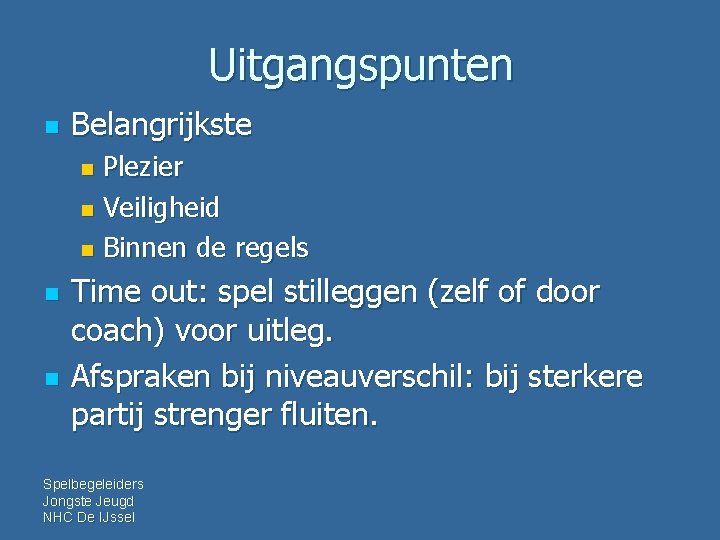 Uitgangspunten

• Belangrijkste
• Plezier
• Veiligheid
• Binnen de regels
• Time out: spel stilleggen (zelf of door coach) voor uitleg.
• Afspraken bij niveauverschil: bij sterkere partij strenger fluiten.

Spelbegeleiders
Jongste Jeugd
NHC De IJssel